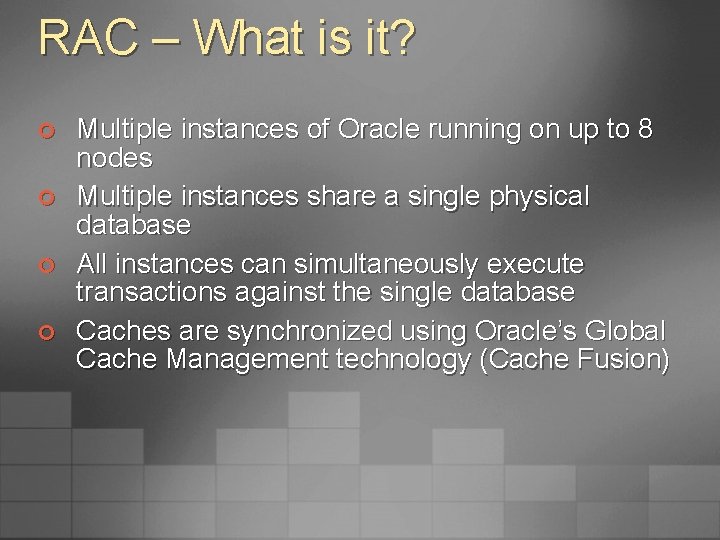 RAC – What is it?

• Multiple instances of Oracle running on up to 8 nodes
• Multiple instances share a single physical database
• All instances can simultaneously execute transactions against the single database
• Caches are synchronized using Oracle's Global Cache Management technology (Cache Fusion)